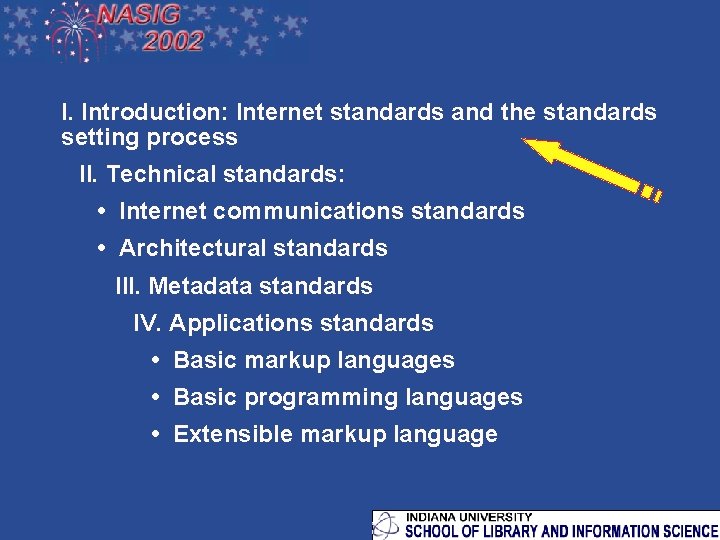 NASIG
2002

I. Introduction: Internet standards and the standards setting process

II. Technical standards:

• Internet communications standards

• Architectural standards

III. Metadata standards

IV. Applications standards

• Basic markup languages

• Basic programming languages

• Extensible markup language

INDIANA UNIVERSITY
SCHOOL OF LIBRARY AND INFORMATION SCIENCE